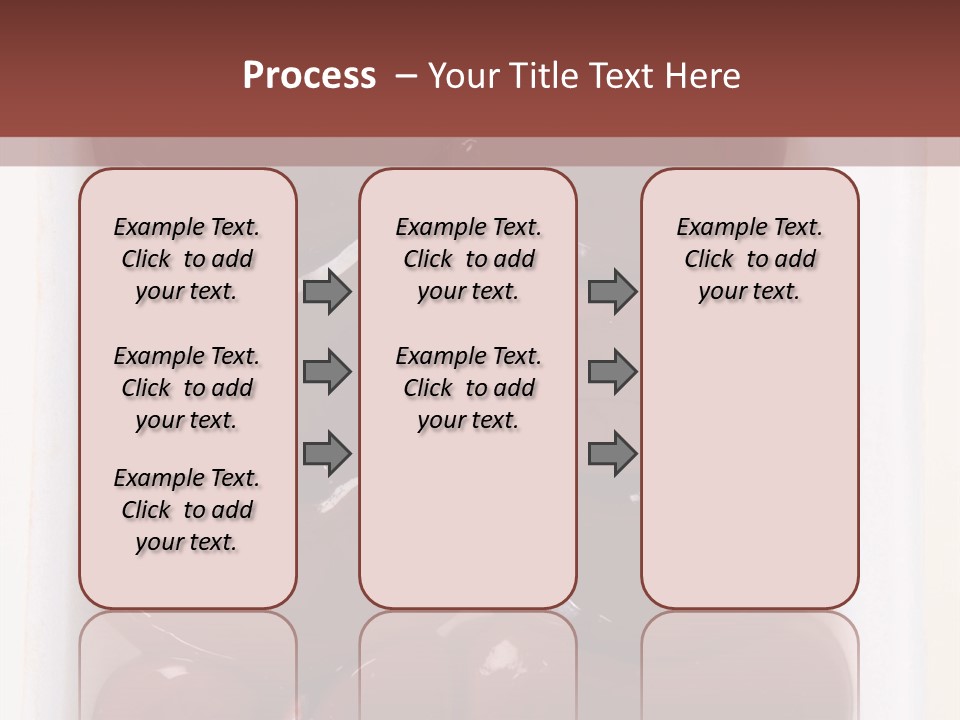 Process – Your Title Text Here

Example Text. Click to add your text.

Example Text. Click to add your text.

Example Text. Click to add your text.

Example Text. Click to add your text.

Example Text. Click to add your text.

Example Text. Click to add your text.